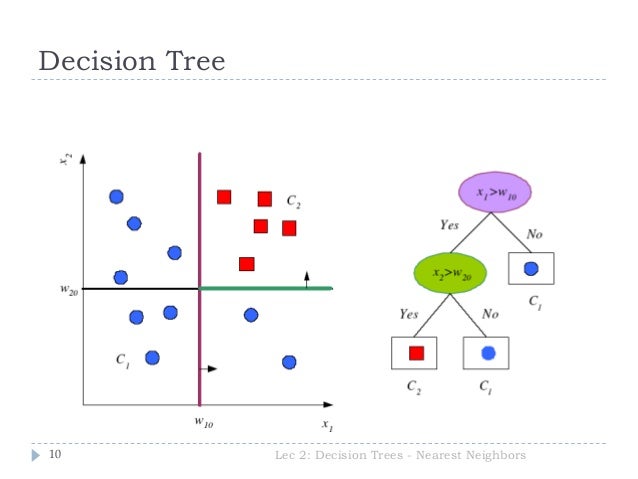 Decision Tree

$x_2$

$C_2$

$w_{20}$

$C_1$

$w_{10}$

$x_1$

$x_1 > w_{10}$

Yes

No

$x_2 > w_{20}$

$C_1$

Yes

No

$C_2$

$C_1$

10

Lec 2: Decision Trees - Nearest Neighbors